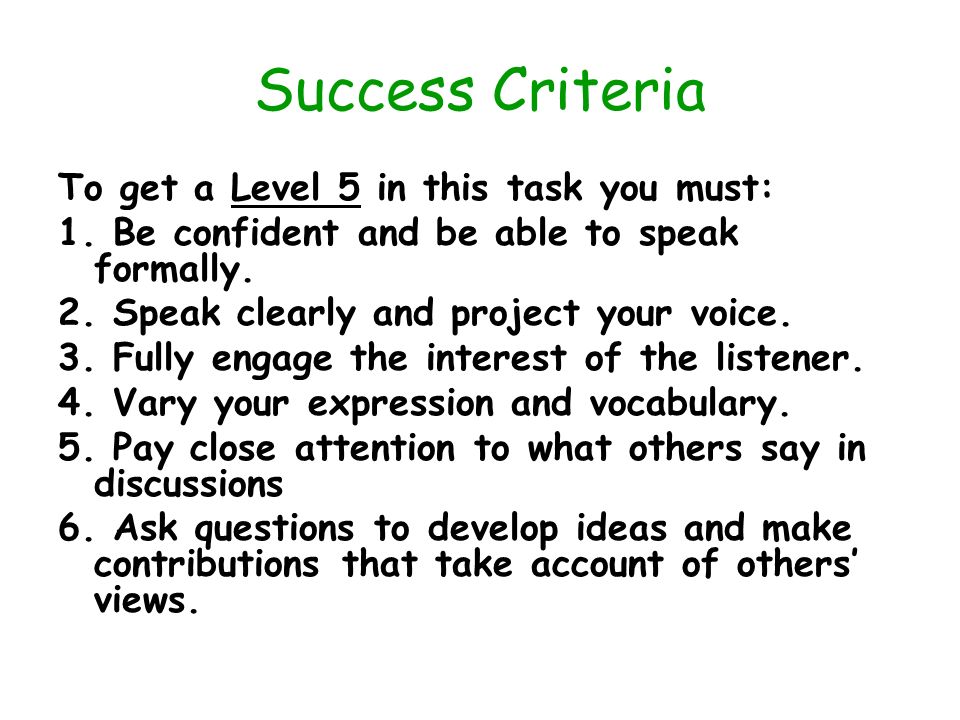 Success Criteria

To get a Level 5 in this task you must:
1. Be confident and be able to speak formally.
2. Speak clearly and project your voice.
3. Fully engage the interest of the listener.
4. Vary your expression and vocabulary.
5. Pay close attention to what others say in discussions
6. Ask questions to develop ideas and make contributions that take account of others' views.